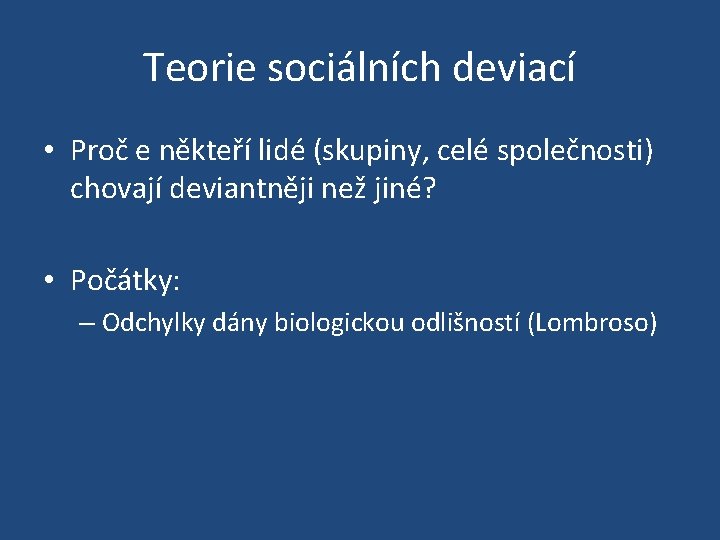 Teorie sociálních deviací

• Proč e někteří lidé (skupiny, celé společnosti) chovají deviantněji než jiné?

• Počátky:
– Odchylky dány biologickou odlišností (Lombroso)